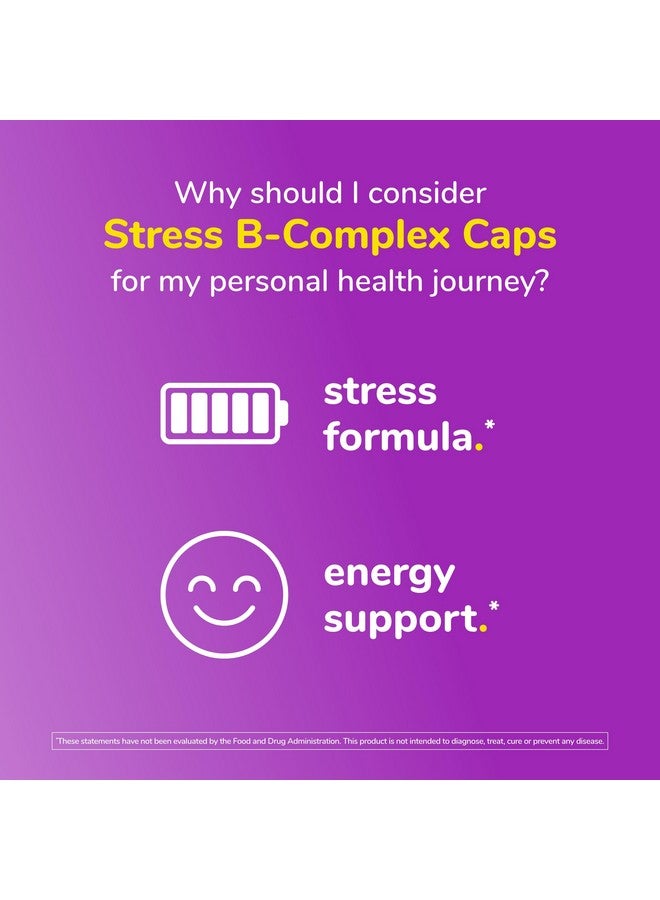 Why should I consider
Stress B-Complex Caps
for my personal health journey?

stress formula.*

energy support.*

*These statements have not been evaluated by the Food and Drug Administration. This product is not intended to diagnose, treat, cure or prevent any disease.